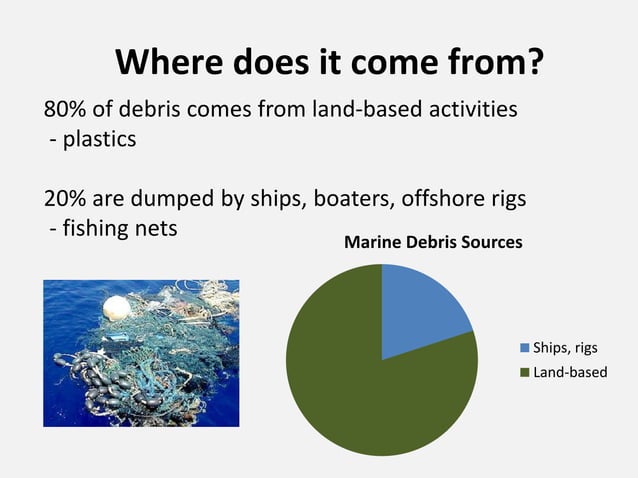 Where does it come from?

80% of debris comes from land-based activities
- plastics

20% are dumped by ships, boaters, offshore rigs
- fishing nets

Marine Debris Sources

Ships, rigs
Land-based